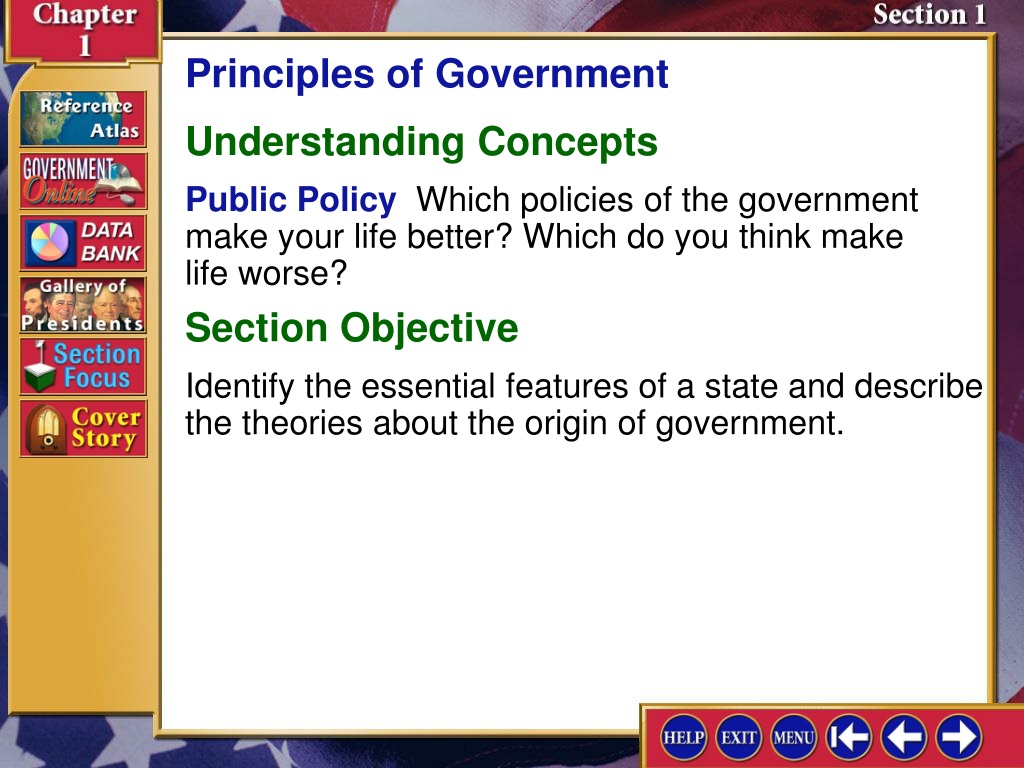 Chapter 1

Section 1

Reference Atlas

GOVERNMENT Online

DATA BANK

Gallery of Presidents

Section Focus

Cover Story

Principles of Government

Understanding Concepts

Public Policy Which policies of the government make your life better? Which do you think make life worse?

Section Objective

Identify the essential features of a state and describe the theories about the origin of government.

HELP EXIT MENU